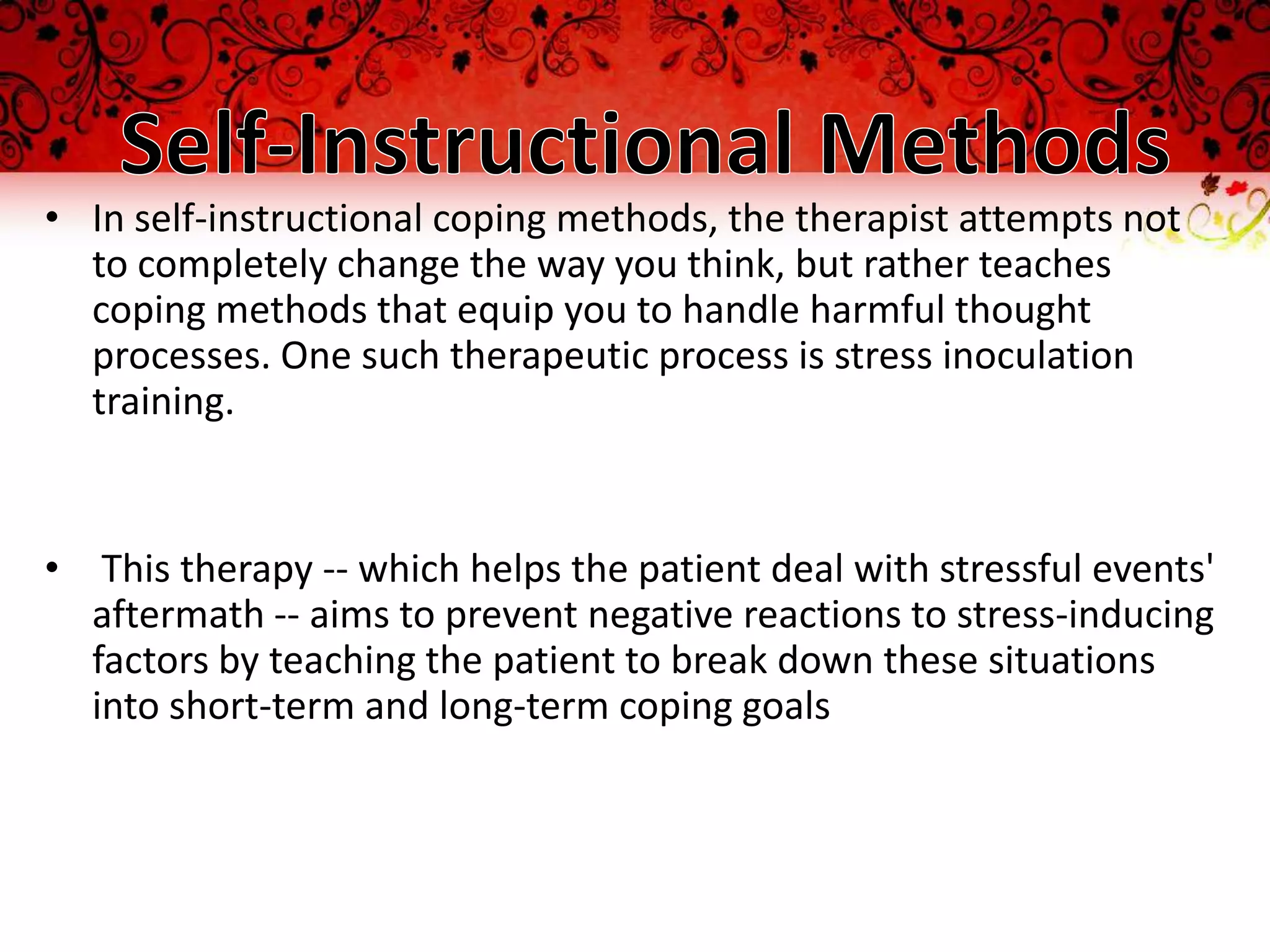 Self-Instructional Methods

• In self-instructional coping methods, the therapist attempts not to completely change the way you think, but rather teaches coping methods that equip you to handle harmful thought processes. One such therapeutic process is stress inoculation training.

• This therapy -- which helps the patient deal with stressful events' aftermath -- aims to prevent negative reactions to stress-inducing factors by teaching the patient to break down these situations into short-term and long-term coping goals